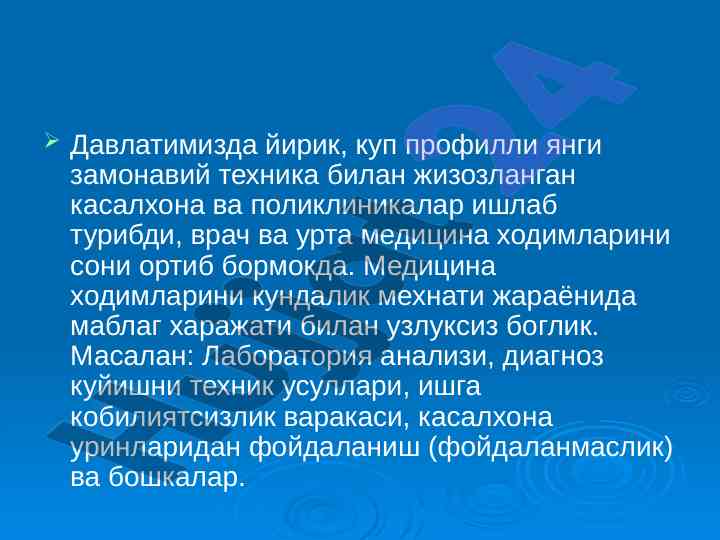 Давлатимизда йирик, куп профилли янги замонавий техника билан жизозланган касалхона ва поликлиникалар ишлаб турибди, врач ва урта медицина ходимларини сони ортиб бормокда. Медицина ходимларини кундалик мехнати жараёнида маблаг харажати билан узлуксиз боглик. Масалан: Лаборатория анализи, диагноз куйишни техник усуллари, ишга кобилиятсизлик варакаси, касалхона уринларидан фойдаланиш (фойдаланмаслик) ва бошкалар.